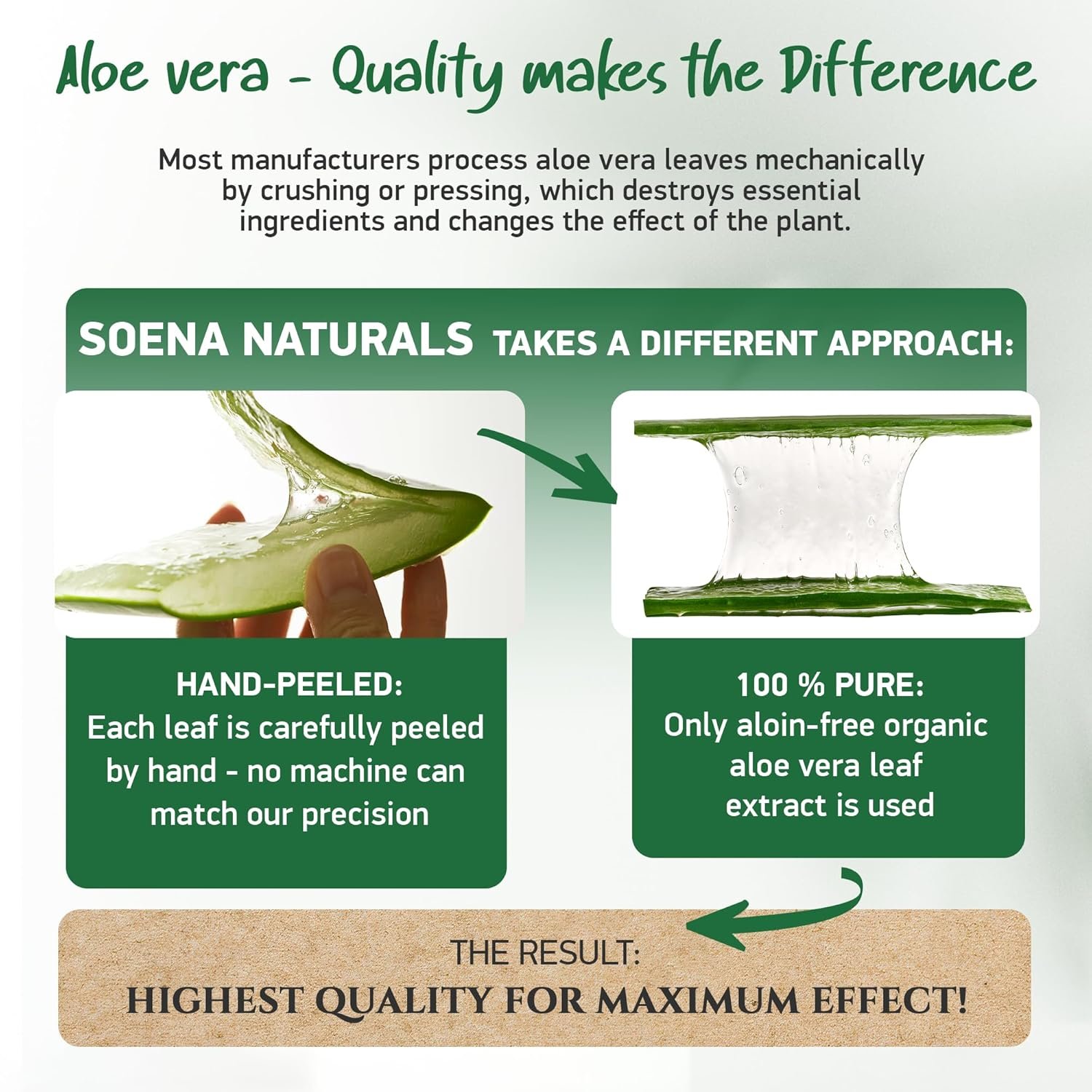 Aloe vera - Quality makes the Difference

Most manufacturers process aloe vera leaves mechanically by crushing or pressing, which destroys essential ingredients and changes the effect of the plant.

SOENA NATURALS TAKES A DIFFERENT APPROACH:

HAND-PEELED:
Each leaf is carefully peeled by hand - no machine can match our precision

100 % PURE:
Only aloin-free organic aloe vera leaf extract is used

THE RESULT:
HIGHEST QUALITY FOR MAXIMUM EFFECT!